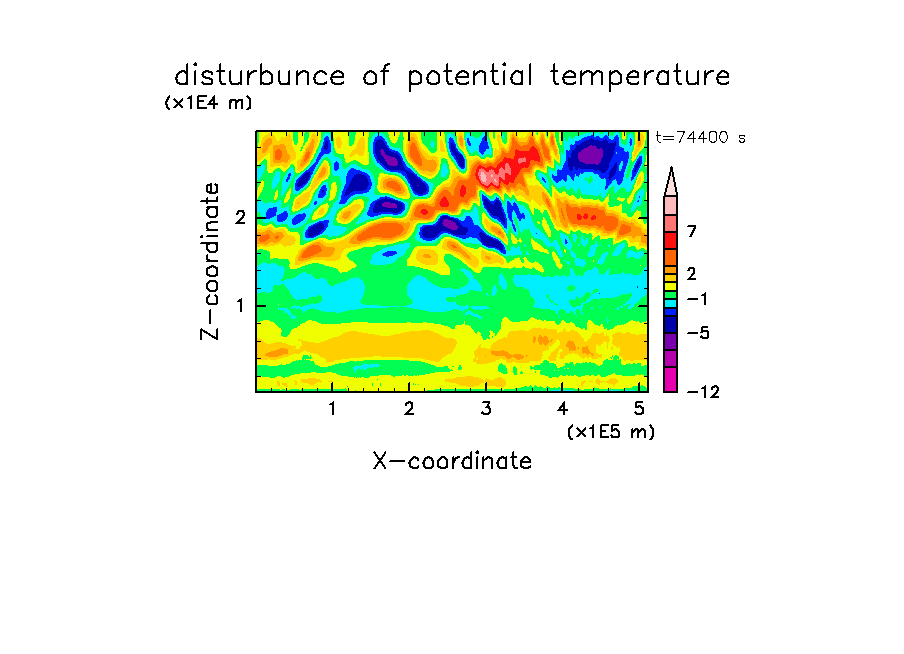 disturbunce of potential temperature

(x1E4 m)

t=74400 s

Z-coordinate

2

1

7

2

−1

−5

−12

1 2 3 4 5

(x1E5 m)

X-coordinate